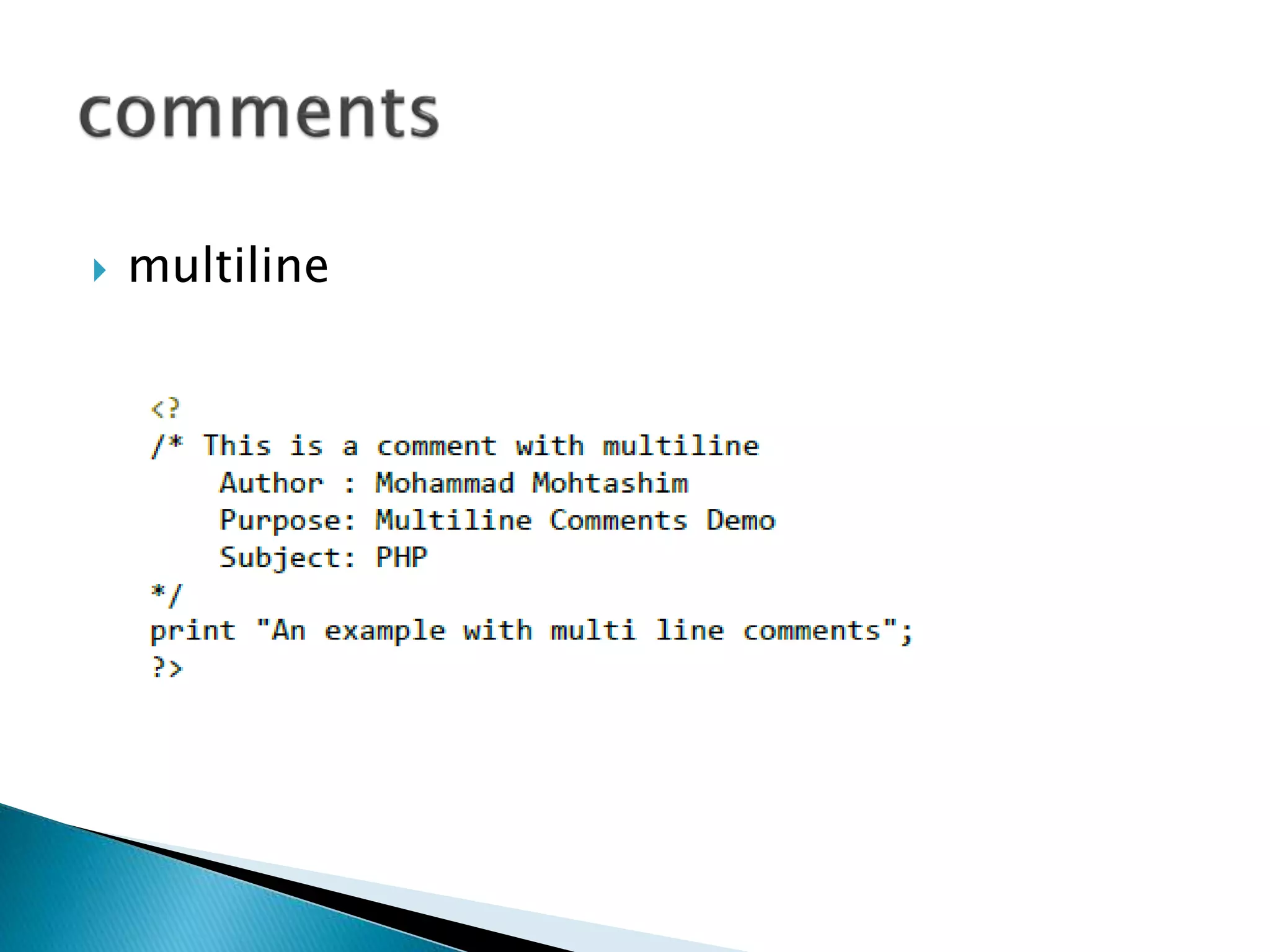 comments

multiline

<?
/* This is a comment with multiline
    Author : Mohammad Mohtashim
    Purpose: Multiline Comments Demo
    Subject: PHP
*/
print "An example with multi line comments";
?>